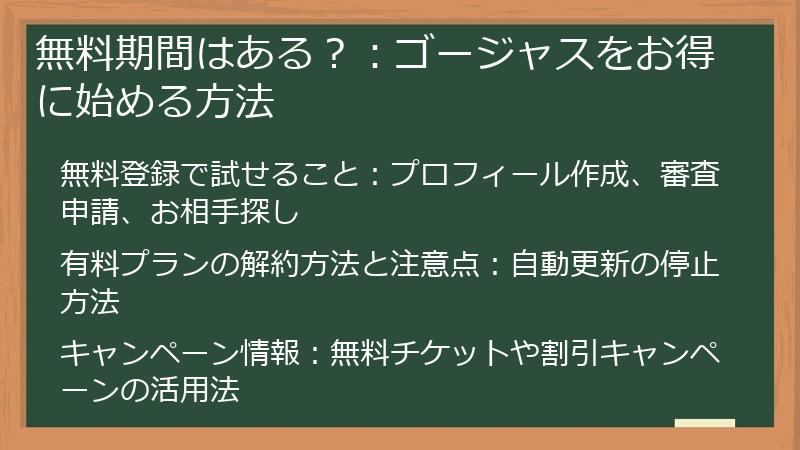 無料期間はある？：ゴージャスをお得に始める方法

無料登録で試せること：プロフィール作成、審査申請、お相手探し

有料プランの解約方法と注意点：自動更新の停止方法

キャンペーン情報：無料チケットや割引キャンペーンの活用法